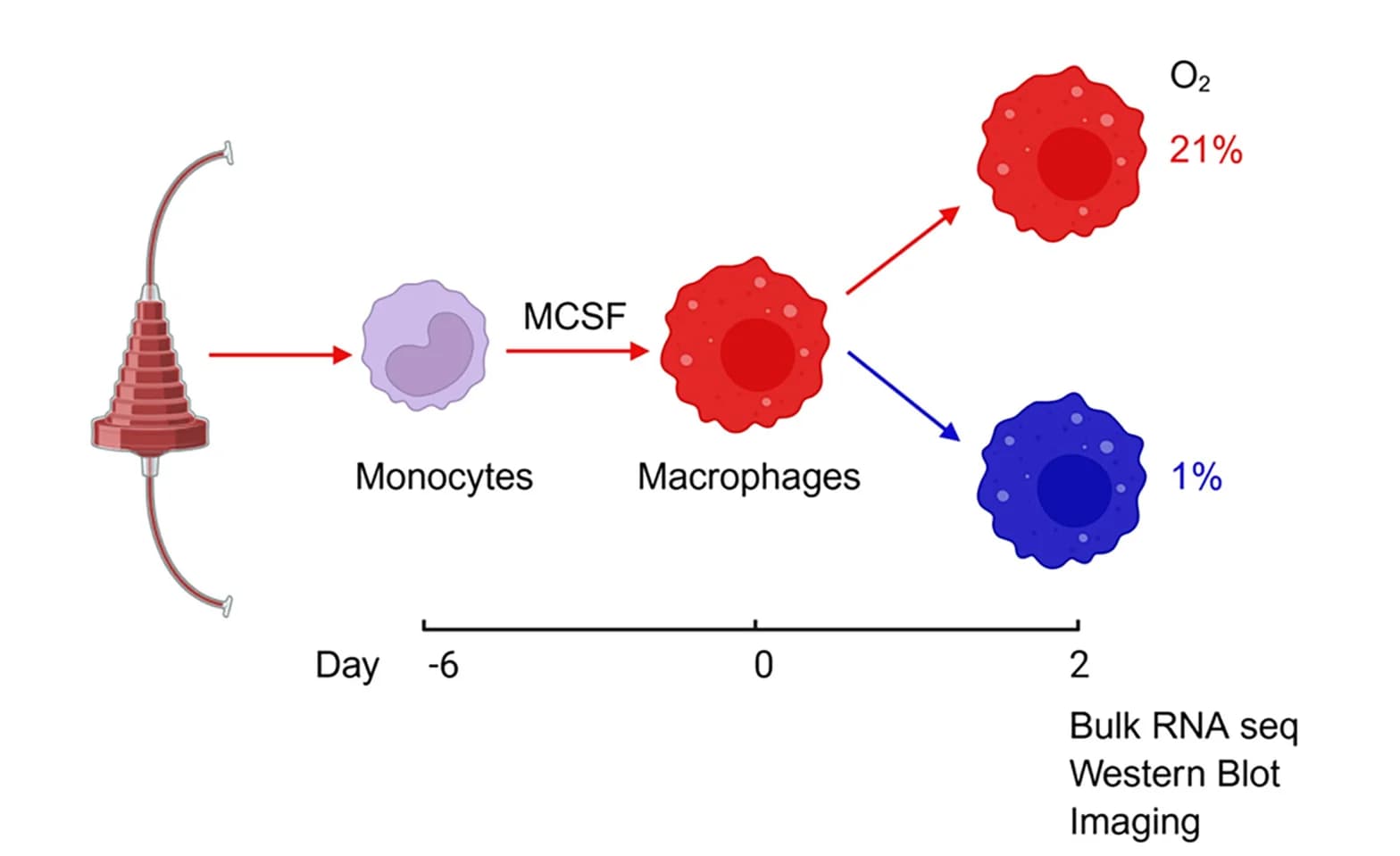 $O_2$

21%

MCSF

Monocytes

Macrophages

1%

Day -6 0 2

Bulk RNA seq
Western Blot
Imaging